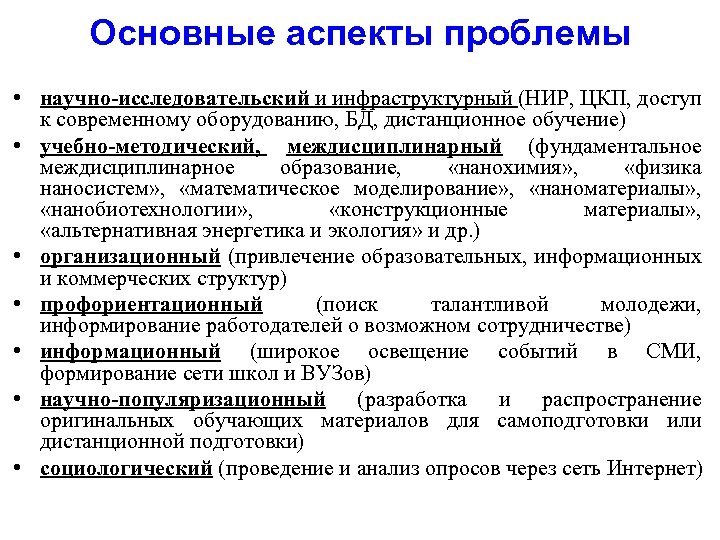 Основные аспекты проблемы

• научно-исследовательский и инфраструктурный (НИР, ЦКП, доступ к современному оборудованию, БД, дистанционное обучение)
• учебно-методический, междисциплинарный (фундаментальное междисциплинарное образование, «нанохимия», «физика наносистем», «математическое моделирование», «наноматериалы», «нанобиотехнологии», «конструкционные материалы», «альтернативная энергетика и экология» и др.)
• организационный (привлечение образовательных, информационных и коммерческих структур)
• профориентационный (поиск талантливой молодежи, информирование работодателей о возможном сотрудничестве)
• информационный (широкое освещение событий в СМИ, формирование сети школ и ВУЗов)
• научно-популяризационный (разработка и распространение оригинальных обучающих материалов для самоподготовки или дистанционной подготовки)
• социологический (проведение и анализ опросов через сеть Интернет)